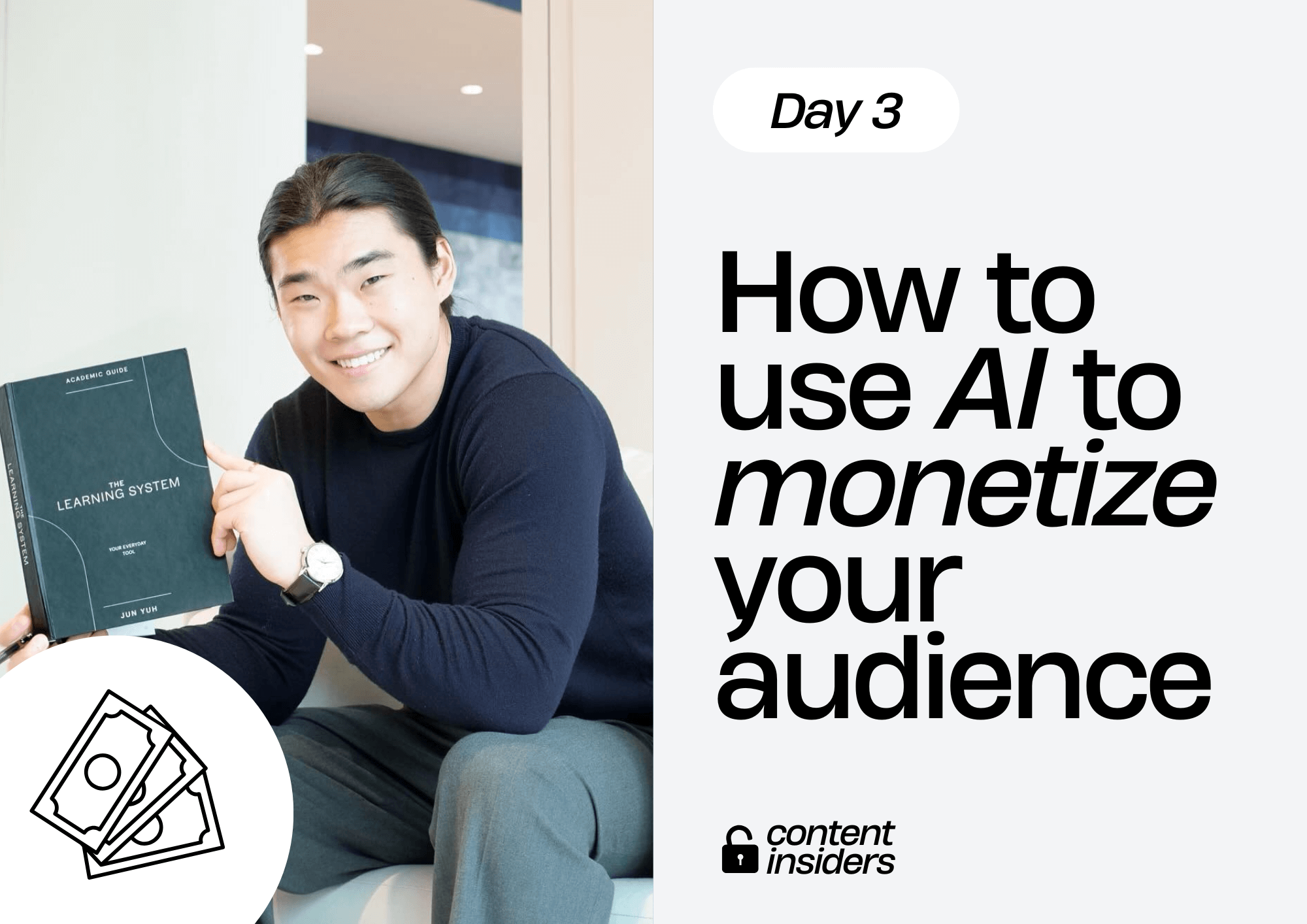 ACADEMIC GUIDE

THE LEARNING SYSTEM

YOUR EVERYDAY TOOL

JUN YUH

THE LEARNING SYSTEM

Day 3

How to use AI to monetize your audience

content insiders